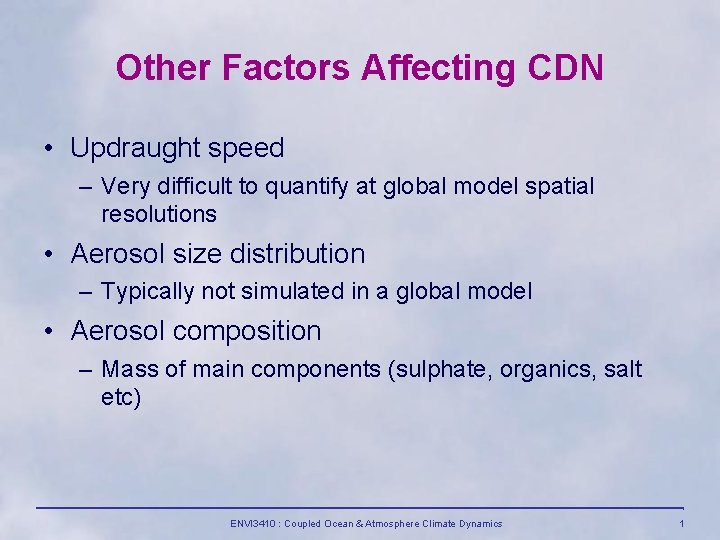 Other Factors Affecting CDN

• Updraught speed
– Very difficult to quantify at global model spatial resolutions

• Aerosol size distribution
– Typically not simulated in a global model

• Aerosol composition
– Mass of main components (sulphate, organics, salt etc)

ENVI3410 : Coupled Ocean & Atmosphere Climate Dynamics

1